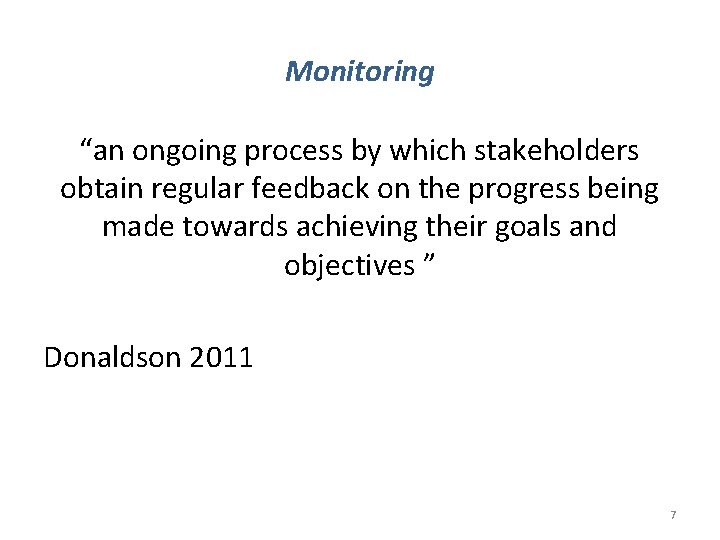 Monitoring

“an ongoing process by which stakeholders obtain regular feedback on the progress being made towards achieving their goals and objectives ”

Donaldson 2011

7